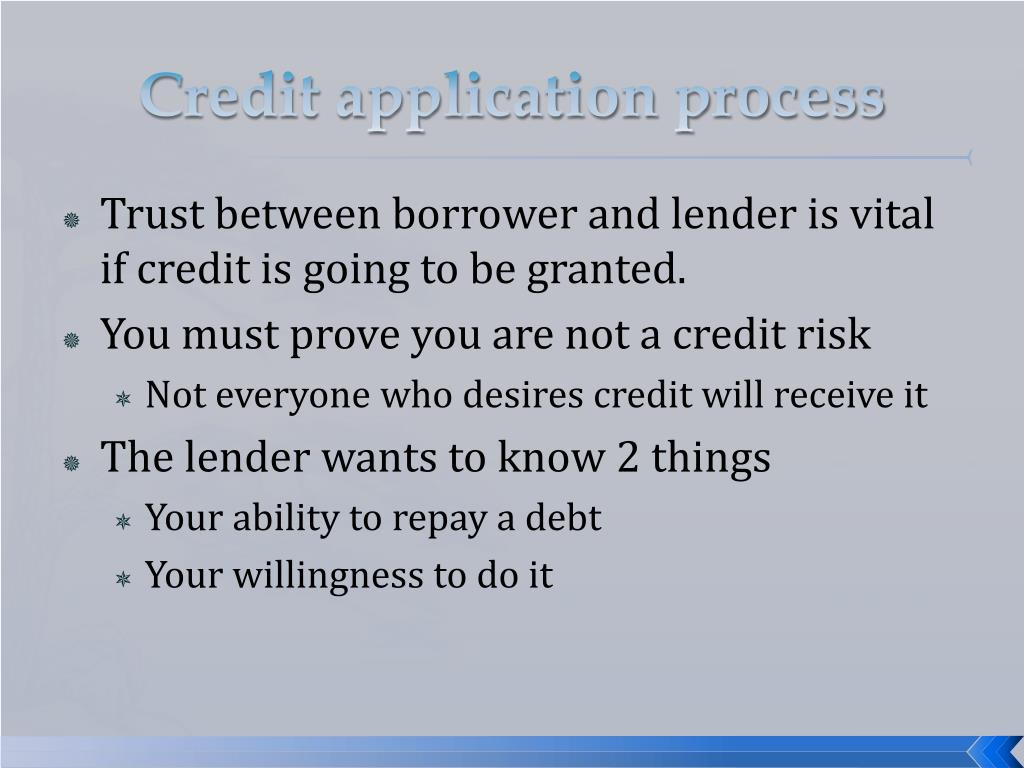 Credit application process

Trust between borrower and lender is vital if credit is going to be granted.

You must prove you are not a credit risk

Not everyone who desires credit will receive it

The lender wants to know 2 things

Your ability to repay a debt

Your willingness to do it